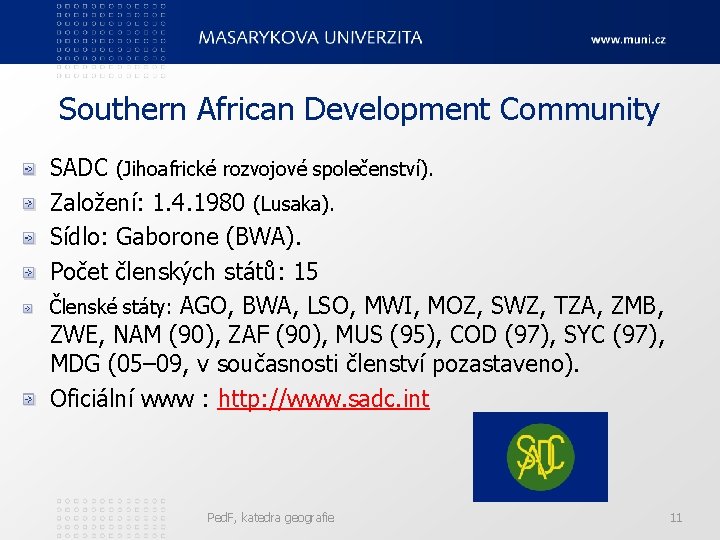 MASARYKOVA UNIVERZITA www.muni.cz

Southern African Development Community

SADC (Jihoafrické rozvojové společenství).

Založení: 1.4.1980 (Lusaka).

Sídlo: Gaborone (BWA).

Počet členských států: 15

Členské státy: AGO, BWA, LSO, MWI, MOZ, SWZ, TZA, ZMB, ZWE, NAM (90), ZAF (90), MUS (95), COD (97), SYC (97), MDG (05–09, v současnosti členství pozastaveno).

Oficiální www : http://www.sadc.int

SADC

PedF, katedra geografie 11